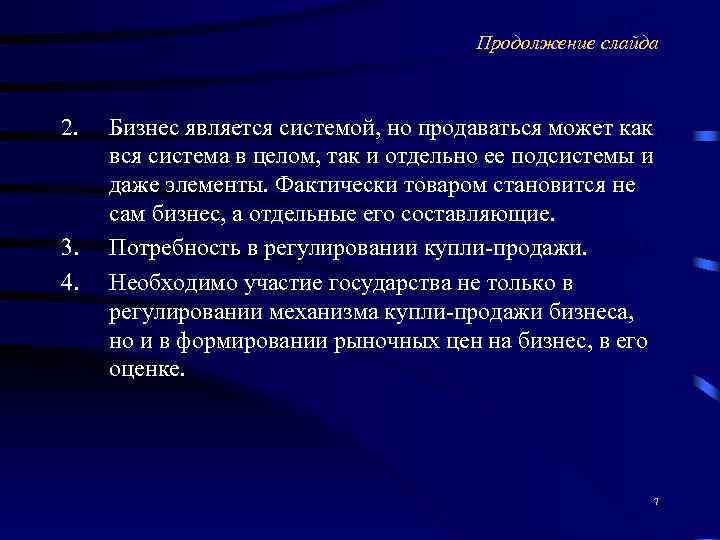 Продолжение слайда

2. Бизнес является системой, но продаваться может как вся система в целом, так и отдельно ее подсистемы и даже элементы. Фактически товаром становится не сам бизнес, а отдельные его составляющие.

3. Потребность в регулировании купли-продажи.

4. Необходимо участие государства не только в регулировании механизма купли-продажи бизнеса, но и в формировании рыночных цен на бизнес, в его оценке.

7